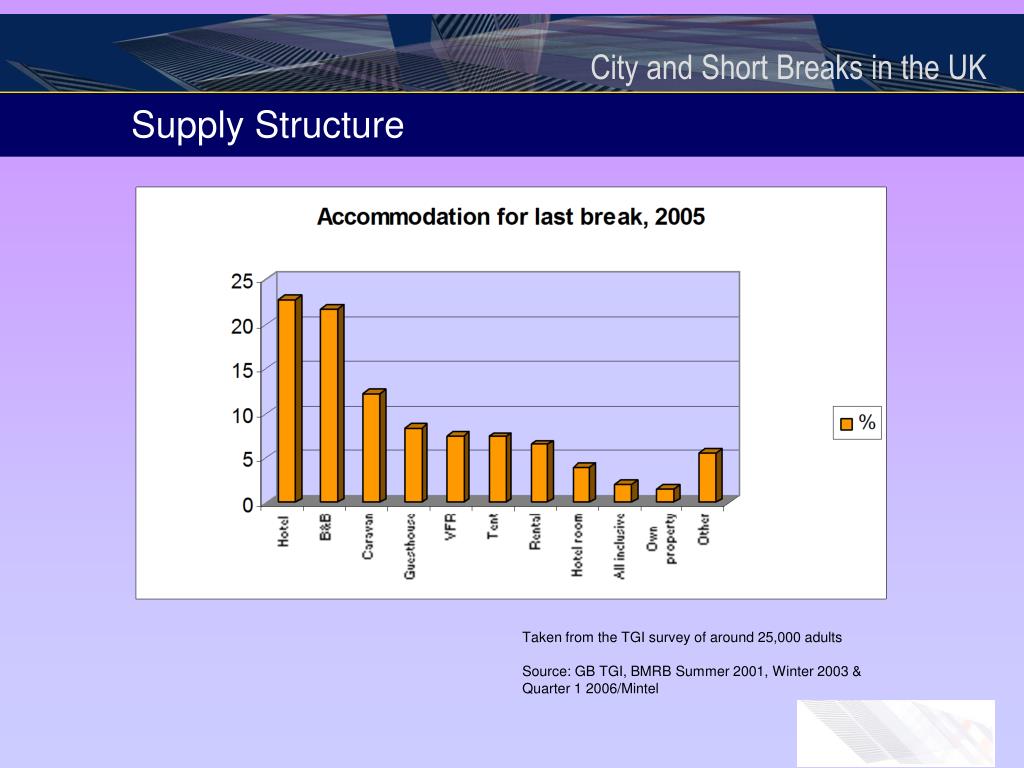 City and Short Breaks in the UK

Supply Structure

Accommodation for last break, 2005

25
20
15
10
5
0

Hotel
B&B
Caravan
Guesthouse
VFR
Tent
Rental
Hotel room
All inclusive
Own property
Other

%

Taken from the TGI survey of around 25,000 adults

Source: GB TGI, BMRB Summer 2001, Winter 2003 & Quarter 1 2006/Mintel